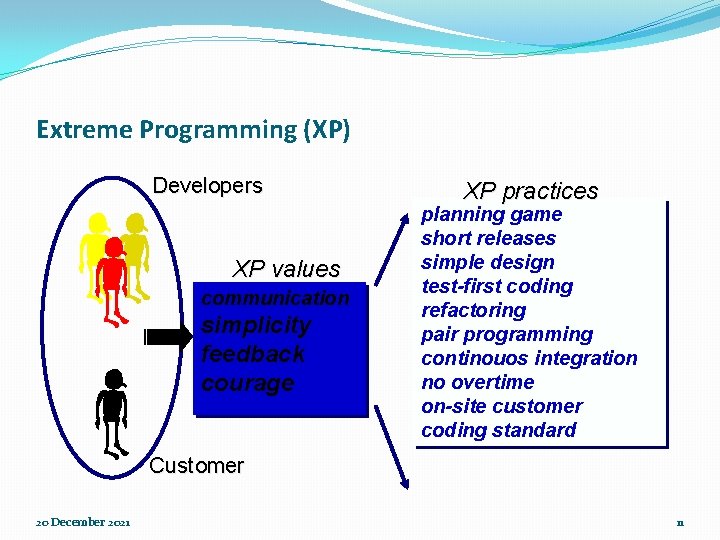 Extreme Programming (XP)

Developers

XP values

communication
simplicity
feedback
courage

Customer

XP practices

planning game
short releases
simple design
test-first coding
refactoring
pair programming
continouos integration
no overtime
on-site customer
coding standard

20 December 2021

11